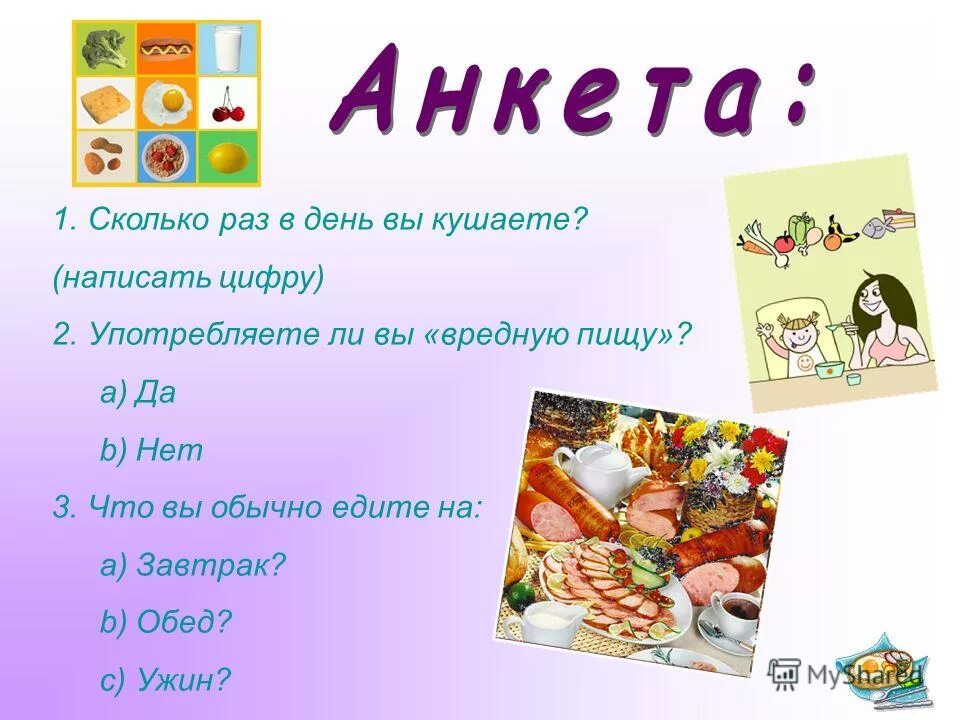 Анкета:

1. Сколько раз в день вы кушаете?
(написать цифру)
2. Употребляете ли вы «вредную пищу»?
a) Да
b) Нет
3. Что вы обычно едите на:
a) Завтрак?
b) Обед?
c) Ужин?

MyShared